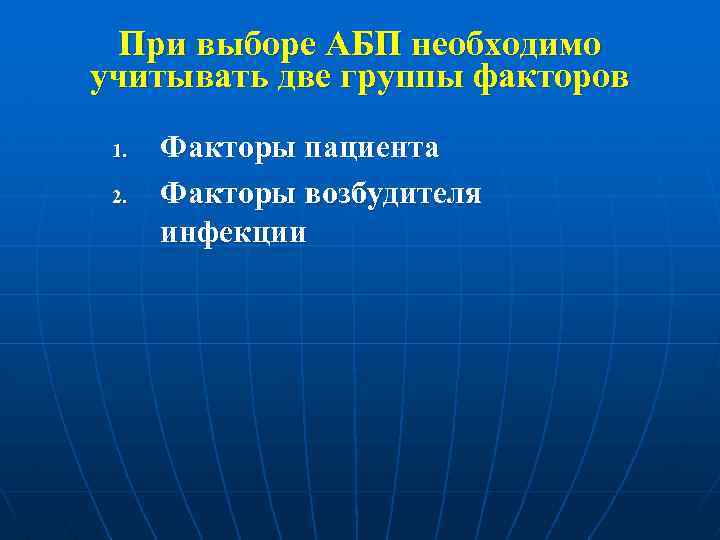 При выборе АБП необходимо учитывать две группы факторов

1. Факторы пациента
2. Факторы возбудителя инфекции